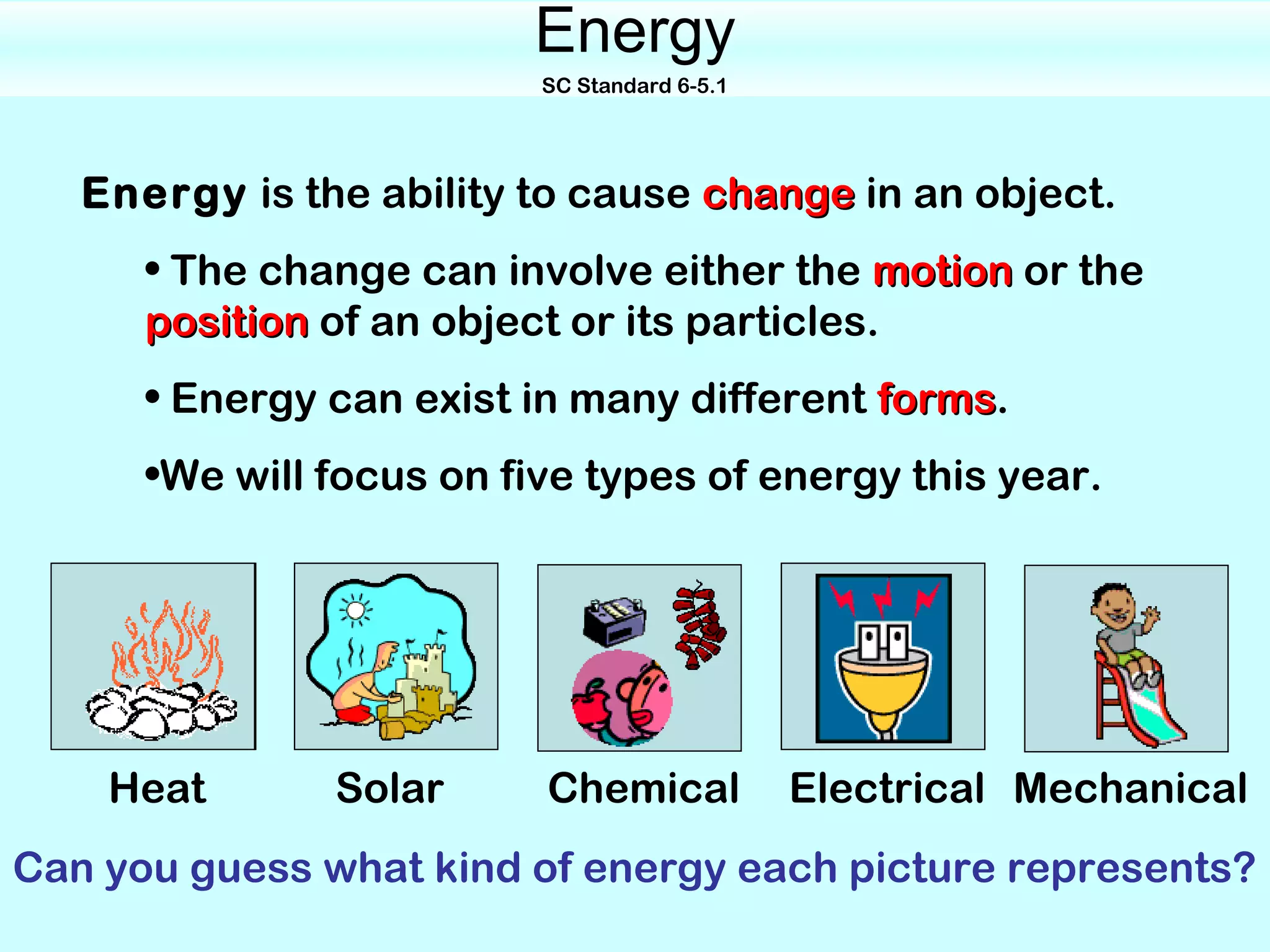 Energy

SC Standard 6-5.1

Energy is the ability to cause change in an object.

• The change can involve either the motion or the position of an object or its particles.

• Energy can exist in many different forms.

•We will focus on five types of energy this year.

Heat Solar Chemical Electrical Mechanical

Can you guess what kind of energy each picture represents?